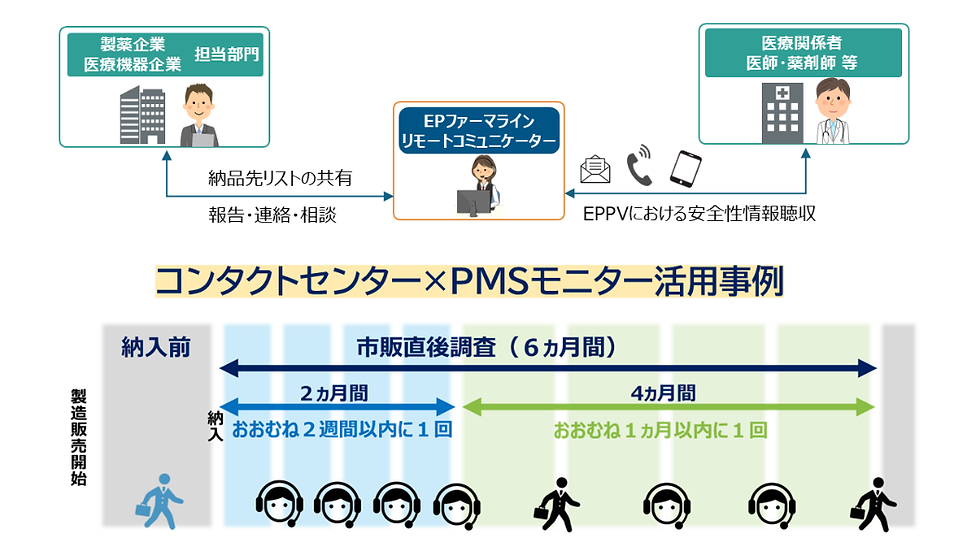 製薬企業
医療機器企業 担当部門

EPファーマライン
リモートコミュニケーター

医療関係者
医師・薬剤師 等

納品先リストの共有

報告・連絡・相談

EPPVにおける安全性情報聴収

コンタクトセンター×PMSモニター活用事例

納入前

市販直後調査（６ヵ月間）

製造販売開始

納入

２ヵ月間
おおむね２週間以内に１回

4ヵ月間
おおむね１ヵ月以内に１回